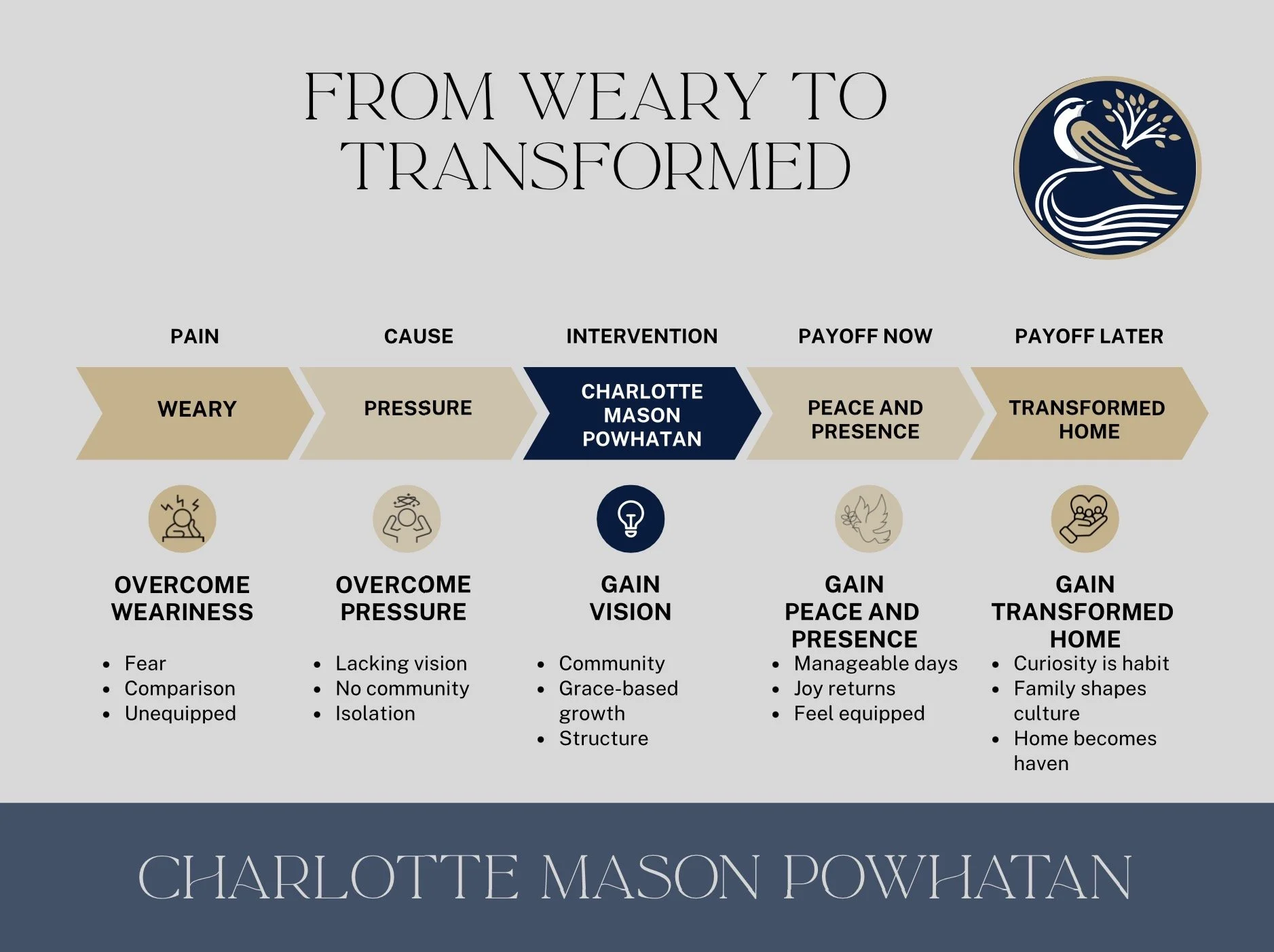 FROM WEARY TO TRANSFORMED

PAIN

WEARY

OVERCOME WEARINESS

- Fear
- Comparison
- Unequipped

CAUSE

PRESSURE

OVERCOME PRESSURE

- Lacking vision
- No community
- Isolation

INTERVENTION

CHARLOTTE MASON POWHATAN

GAIN VISION

- Community
- Grace-based growth
- Structure

PAYOFF NOW

PEACE AND PRESENCE

GAIN PEACE AND PRESENCE

- Manageable days
- Joy returns
- Feel equipped

PAYOFF LATER

TRANSFORMED HOME

GAIN TRANSFORMED HOME

- Curiosity is habit
- Family shapes culture
- Home becomes haven

CHARLOTTE MASON POWHATAN